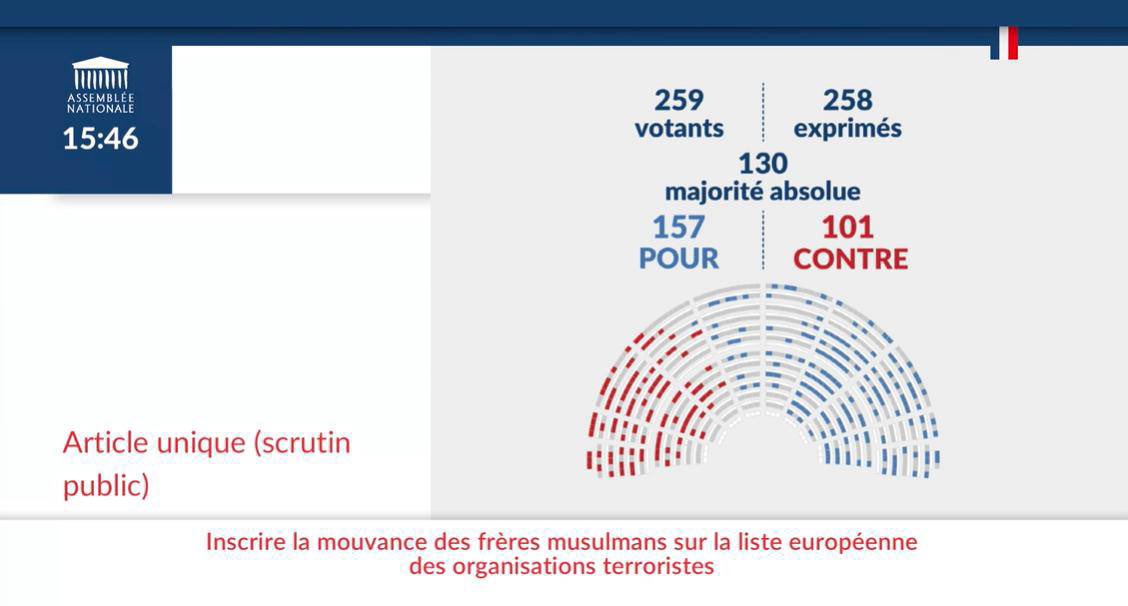 ASSEMBLÉE NATIONALE
15:46

259
votants

258
exprimés

130
majorité absolue

157
POUR

101
CONTRE

Article unique (scrutin public)

Inscrire la mouvance des frères musulmans sur la liste européenne des organisations terroristes